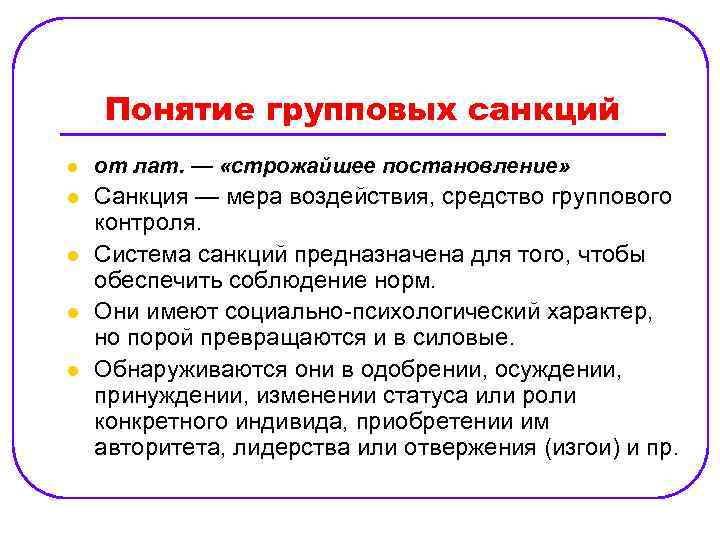 Понятие групповых санкций

- от лат. — «строжайшее постановление»
- Санкция — мера воздействия, средство группового контроля.
- Система санкций предназначена для того, чтобы обеспечить соблюдение норм.
- Они имеют социально-психологический характер, но порой превращаются и в силовые.
- Обнаруживаются они в одобрении, осуждении, принуждении, изменении статуса или роли конкретного индивида, приобретении им авторитета, лидерства или отвержения (изгои) и пр.